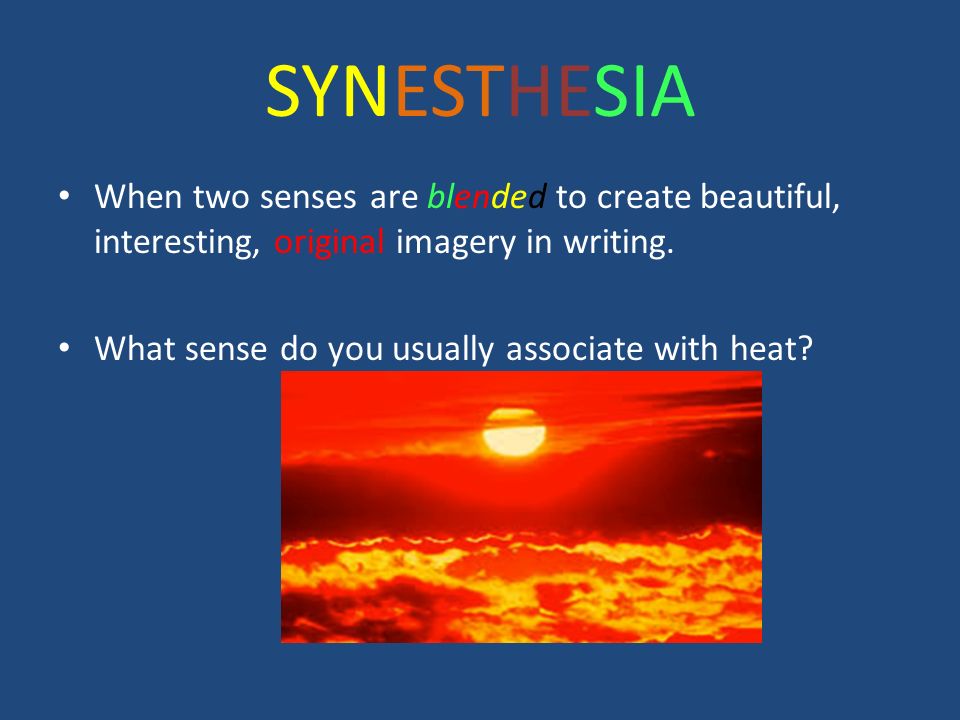 SYNESTHESIA

• When two senses are blended to create beautiful, interesting, original imagery in writing.

• What sense do you usually associate with heat?